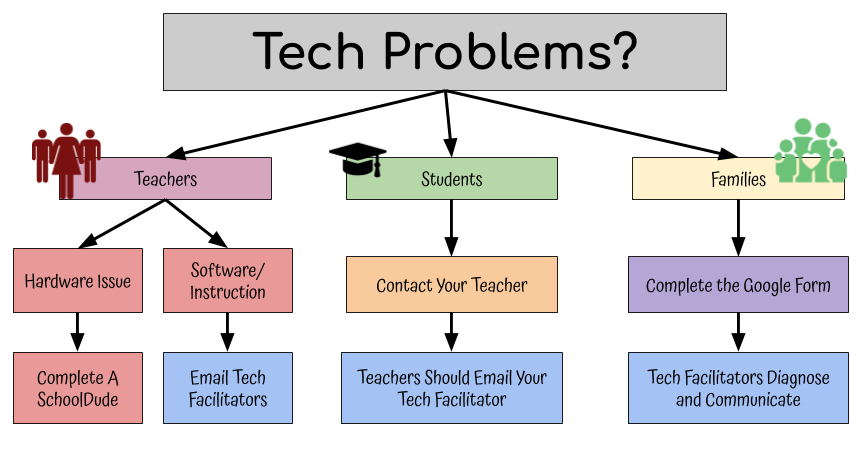 Tech Problems?

Teachers

Hardware Issue

Complete A SchoolDude

Software/ Instruction

Email Tech Facilitators

Students

Contact Your Teacher

Teachers Should Email Your Tech Facilitator

Families

Complete the Google Form

Tech Facilitators Diagnose and Communicate